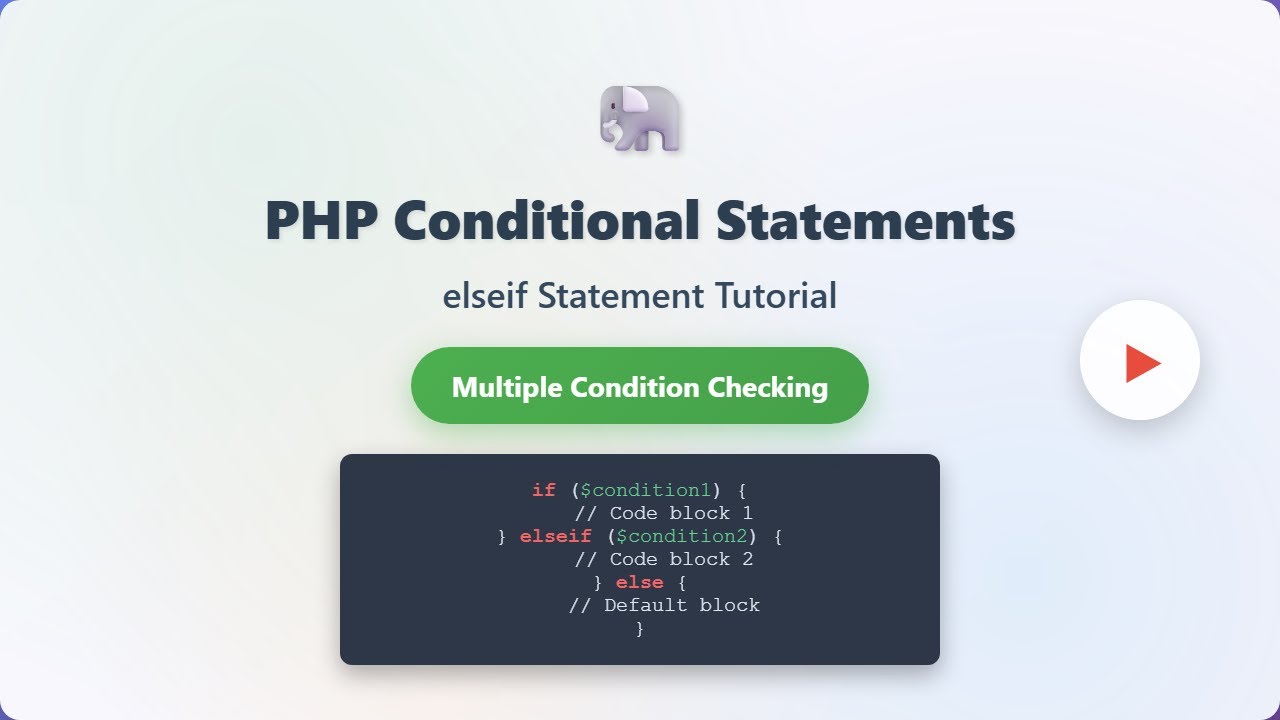 PHP Conditional Statements

elseif Statement Tutorial

Multiple Condition Checking

if ($condition1) {
// Code block 1
} elseif ($condition2) {
// Code block 2
} else {
// Default block
}